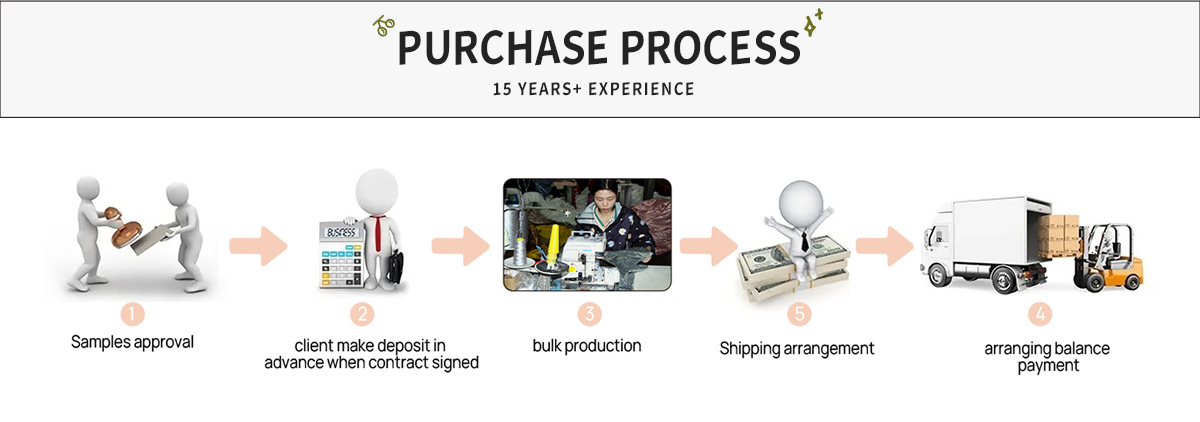 PURCHASE PROCESS
15 YEARS+ EXPERIENCE

BUSINESS

1
Samples approval

2
client make deposit in advance when contract signed

3
bulk production

5
Shipping arrangement

4
arranging balance payment